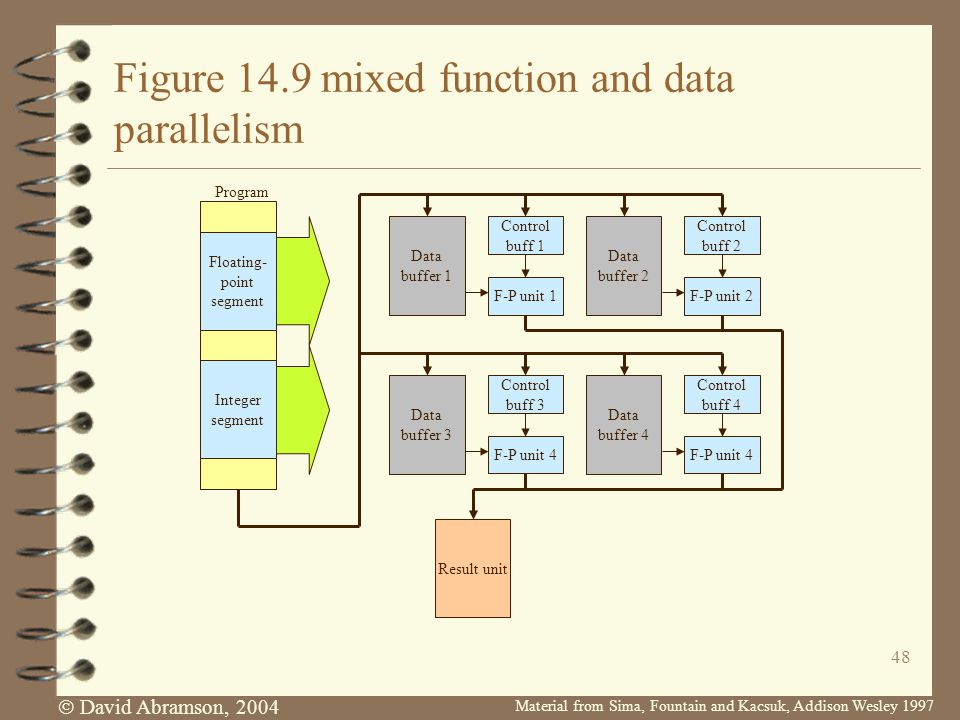 Figure 14.9 mixed function and data parallelism

Program

Floating-point segment

Integer segment

Data buffer 1

Control buff 1

F-P unit 1

Data buffer 2

Control buff 2

F-P unit 2

Data buffer 3

Control buff 3

F-P unit 4

Data buffer 4

Control buff 4

F-P unit 4

Result unit

48

© David Abramson, 2004

Material from Sima, Fountain and Kacsuk, Addison Wesley 1997